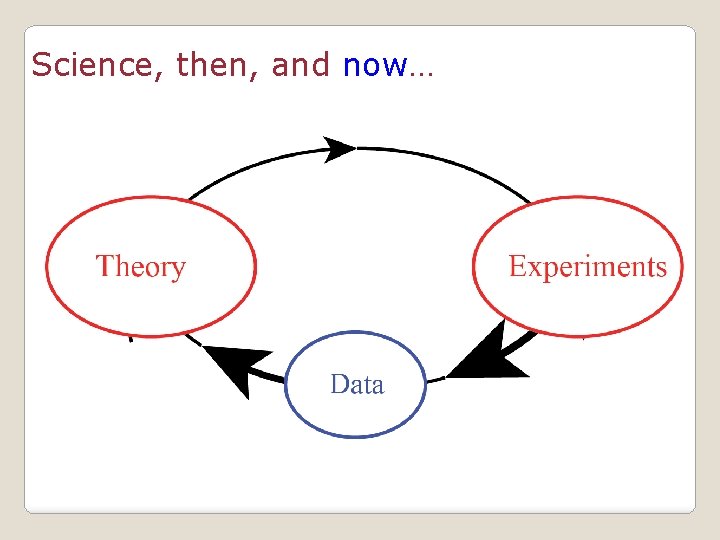 Science, then, and now…

Theory

Experiments

Data